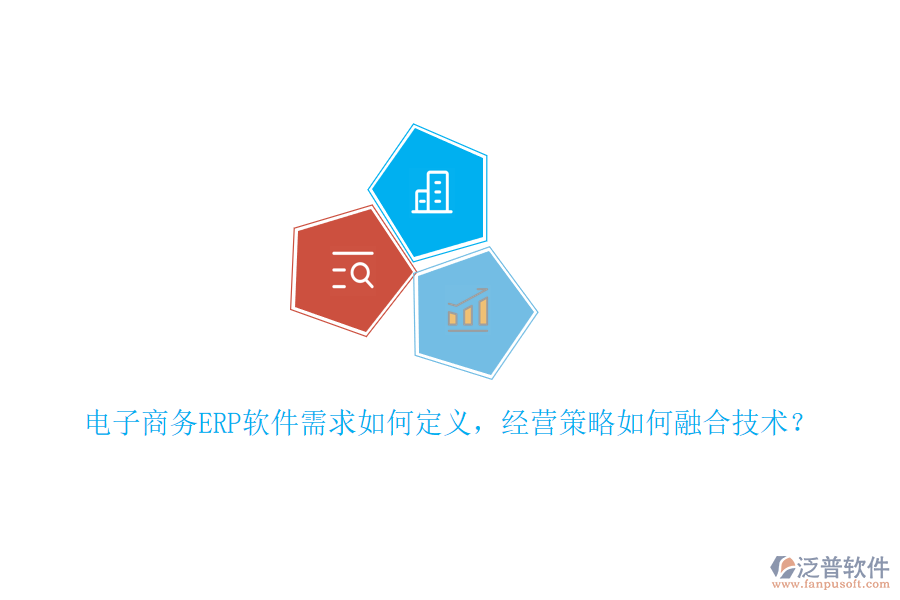 电子商务ERP软件需求如何定义，经营策略如何融合技术？

泛普软件
www.fanpusoft.com